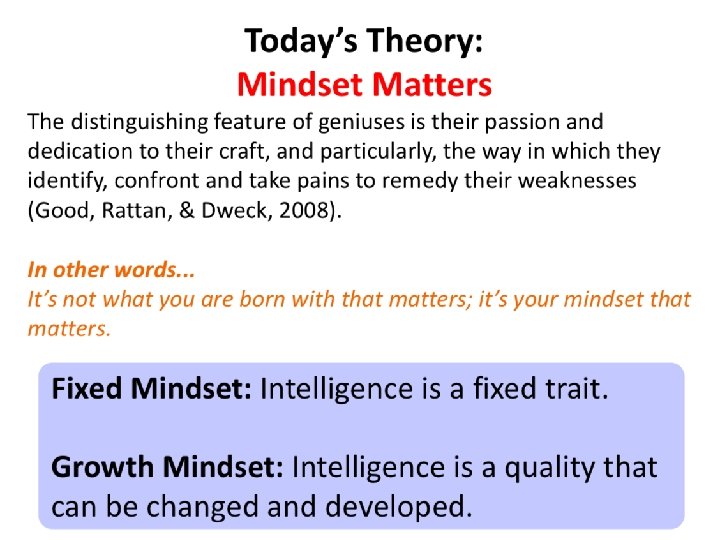 Today's Theory:
Mindset Matters

The distinguishing feature of geniuses is their passion and dedication to their craft, and particularly, the way in which they identify, confront and take pains to remedy their weaknesses (Good, Rattan, & Dweck, 2008).

In other words...
It's not what you are born with that matters; it's your mindset that matters.

Fixed Mindset: Intelligence is a fixed trait.

Growth Mindset: Intelligence is a quality that can be changed and developed.